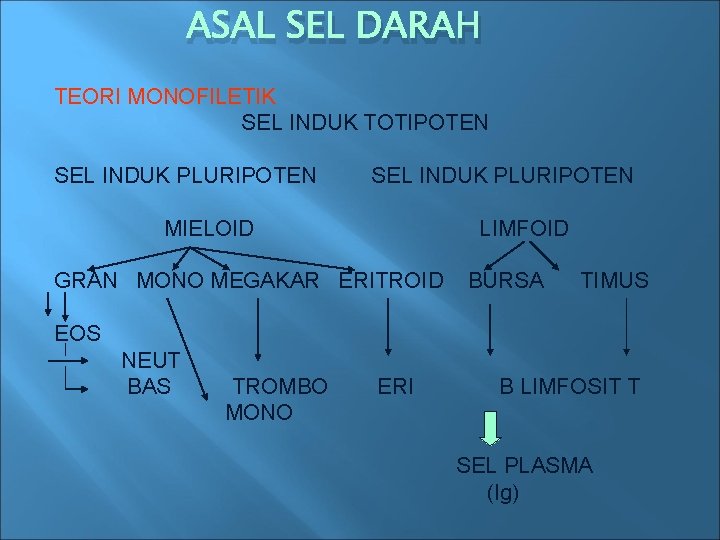 ASAL SEL DARAH

TEORI MONOFILETIK

SEL INDUK TOTIPOTEN

SEL INDUK PLURIPOTEN SEL INDUK PLURIPOTEN

MIELOID LIMFOID

GRAN MONO MEGAKAR ERITROID BURSA TIMUS

EOS

NEUT

BAS TROMBO ERI B LIMFOSIT T

MONO

SEL PLASMA

(Ig)